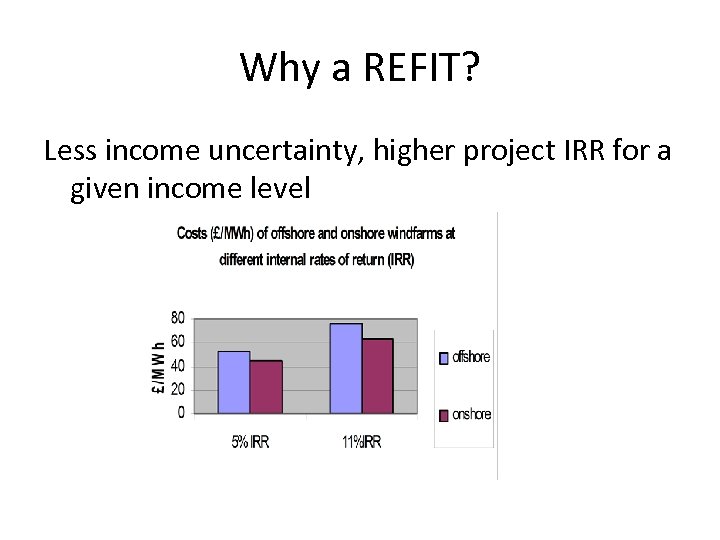 Why a REFIT?

Less income uncertainty, higher project IRR for a given income level

Costs (£/MWh) of offshore and onshore windfarms at different internal rates of return (IRR)

£/MWh

80
60
40
20
0

5% IRR
11%IRR

offshore
onshore